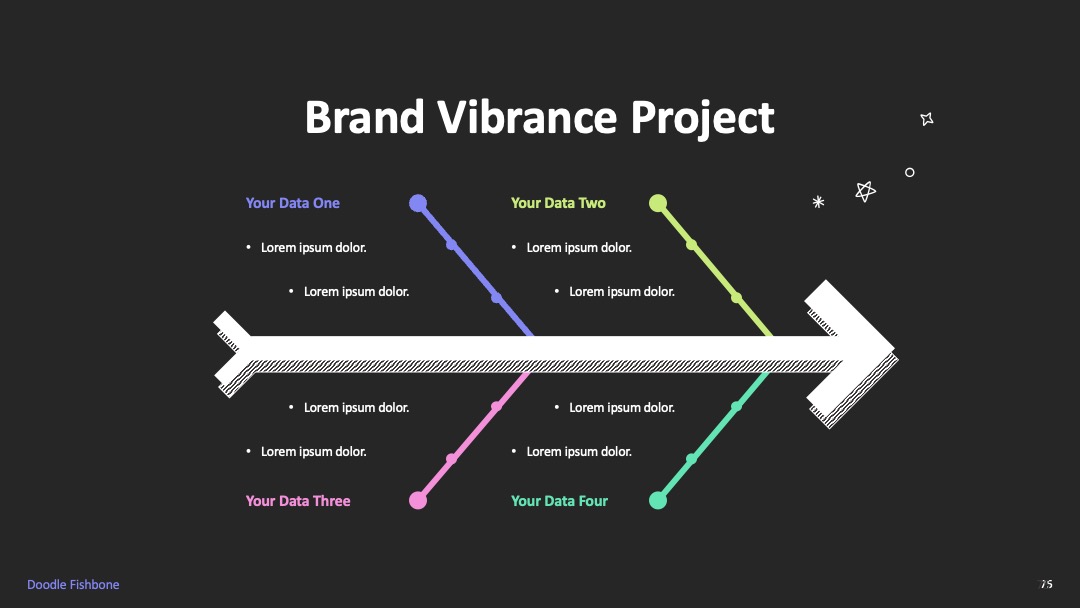 Brand Vibrance Project

Your Data One

- Lorem ipsum dolor.
- Lorem ipsum dolor.

Your Data Two

- Lorem ipsum dolor.
- Lorem ipsum dolor.

- Lorem ipsum dolor.
- Lorem ipsum dolor.

Your Data Three

- Lorem ipsum dolor.
- Lorem ipsum dolor.

Your Data Four

Doodle Fishbone

75